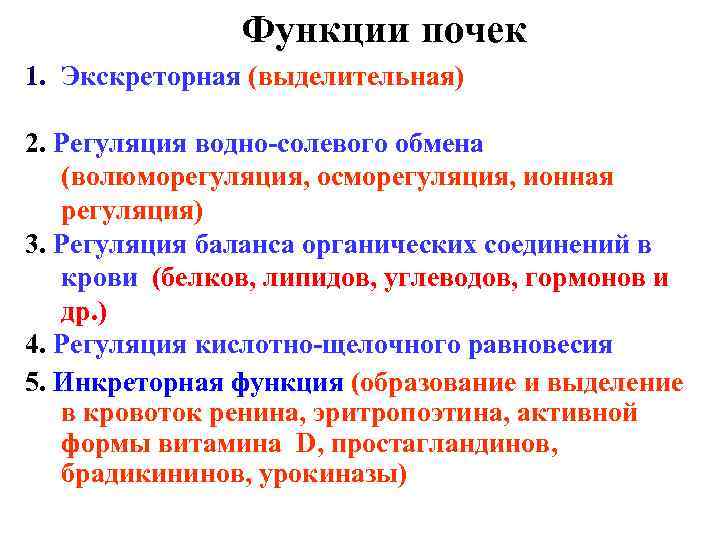 Функции почек

1. Экскреторная (выделительная)

2. Регуляция водно-солевого обмена (волюморегуляция, осморегуляция, ионная регуляция)

3. Регуляция баланса органических соединений в крови (белков, липидов, углеводов, гормонов и др.)

4. Регуляция кислотно-щелочного равновесия

5. Инкреторная функция (образование и выделение в кровоток ренина, эритропоэтина, активной формы витамина D, простагландинов, брадикининов, урокиназы)